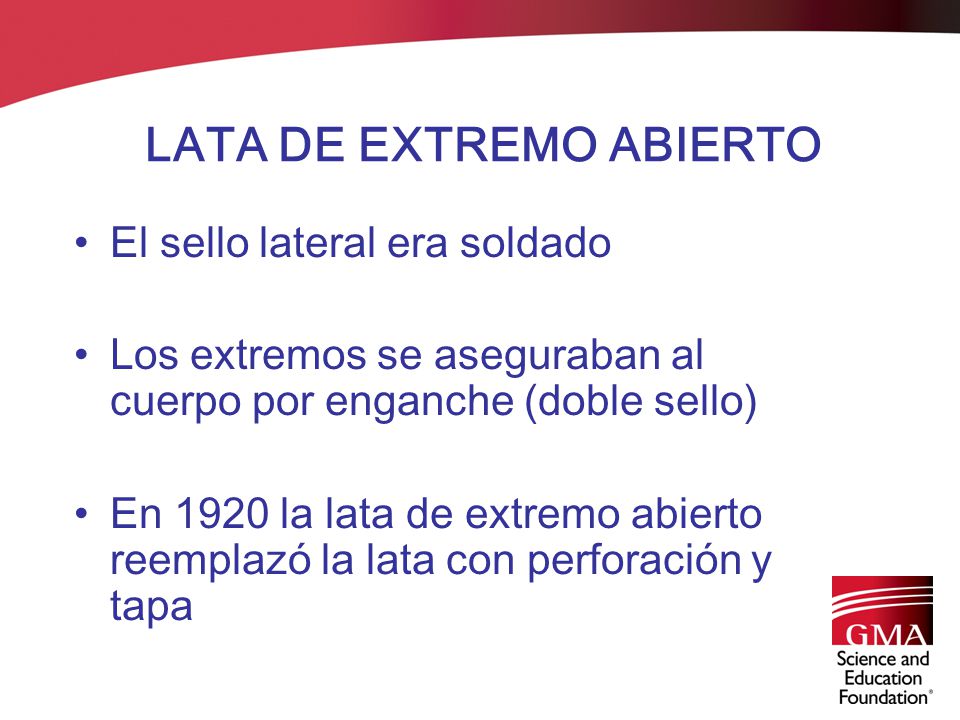 LATA DE EXTREMO ABIERTO

• El sello lateral era soldado

• Los extremos se aseguraban al cuerpo por enganche (doble sello)

• En 1920 la lata de extremo abierto reemplazó la lata con perforación y tapa

GMA
Science and Education Foundation®